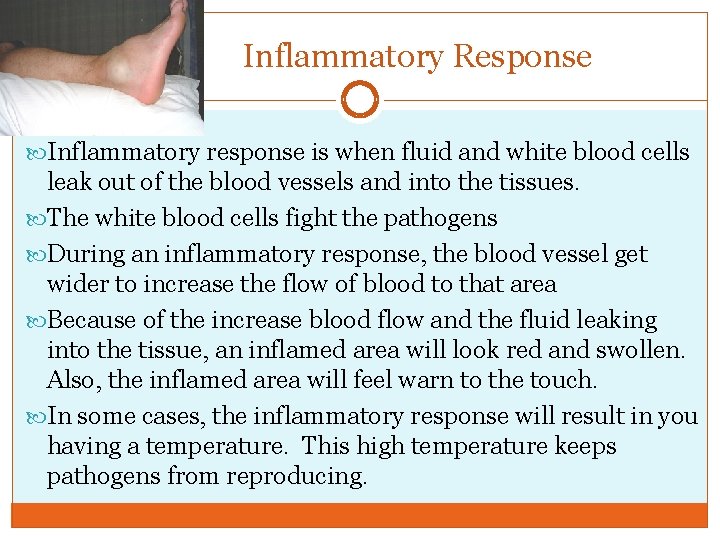 Inflammatory Response

Inflammatory response is when fluid and white blood cells leak out of the blood vessels and into the tissues.

The white blood cells fight the pathogens

During an inflammatory response, the blood vessel get wider to increase the flow of blood to that area

Because of the increase blood flow and the fluid leaking into the tissue, an inflamed area will look red and swollen. Also, the inflamed area will feel warn to the touch.

In some cases, the inflammatory response will result in you having a temperature. This high temperature keeps pathogens from reproducing.